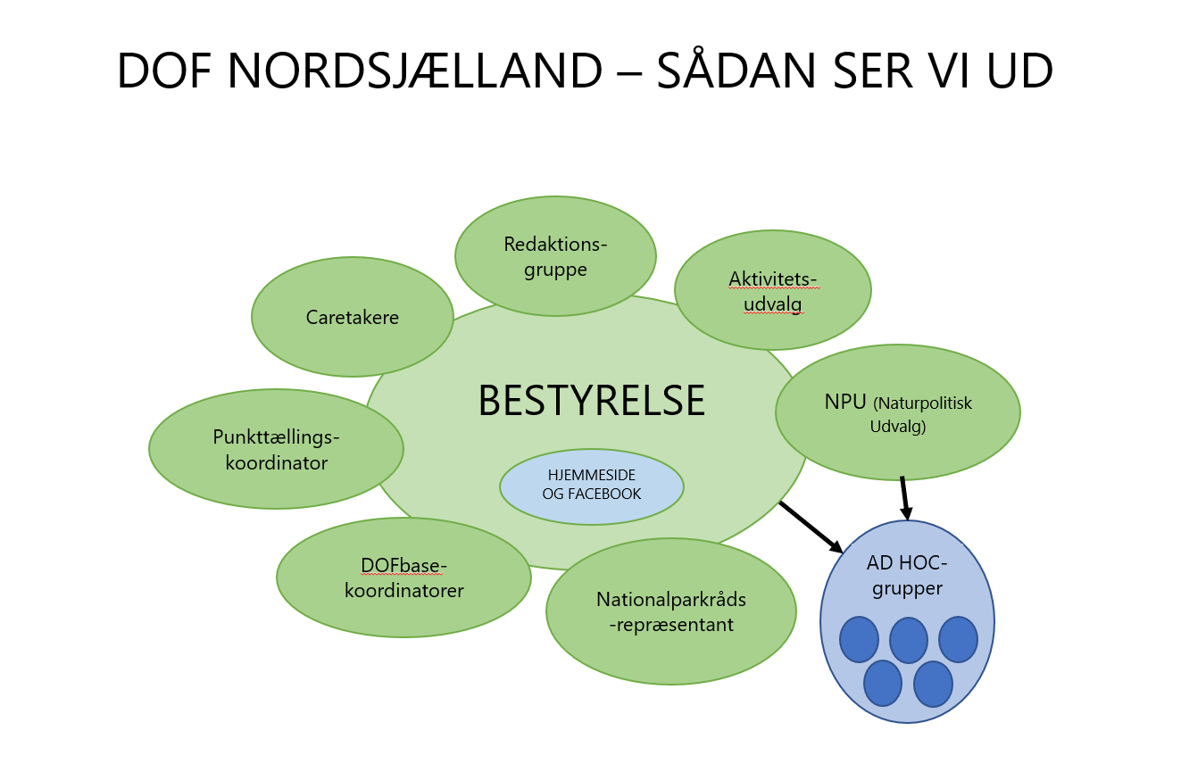 DOF NORDSJÆLLAND – SÅDAN SER VI UD

Redaktions-gruppe

Aktivitets-udvalg

Caretakere

BESTYRELSE

NPU (Naturpolitisk Udvalg)

Punkttællings-koordinator

HJEMMESIDE OG FACEBOOK

DOFbase-koordinatorer

Nationalparkråds -repræsentant

AD HOC-grupper